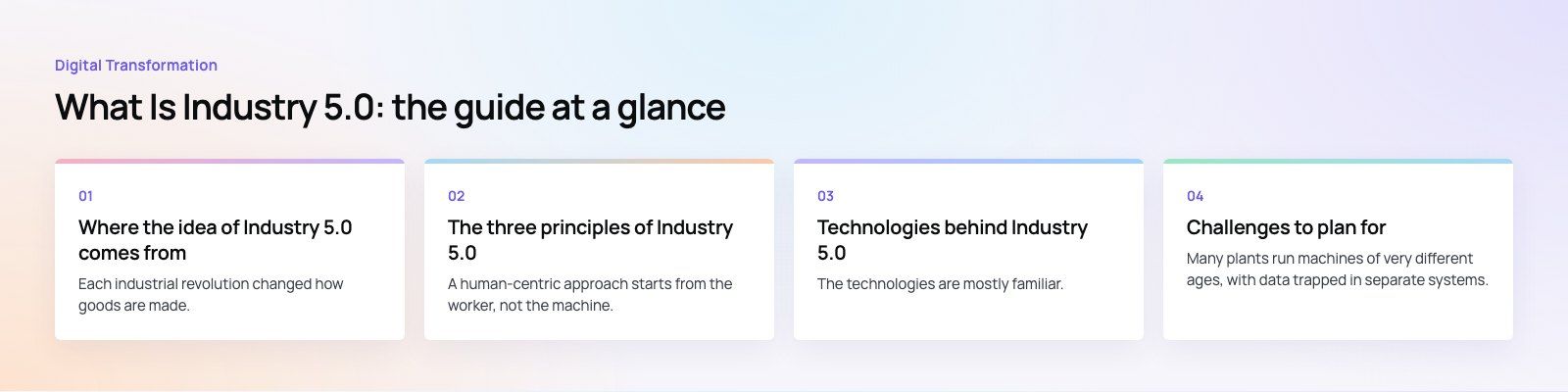 Digital Transformation

What Is Industry 5.0: the guide at a glance

01

Where the idea of Industry 5.0 comes from

Each industrial revolution changed how goods are made.

02

The three principles of Industry 5.0

A human-centric approach starts from the worker, not the machine.

03

Technologies behind Industry 5.0

The technologies are mostly familiar.

04

Challenges to plan for

Many plants run machines of very different ages, with data trapped in separate systems.